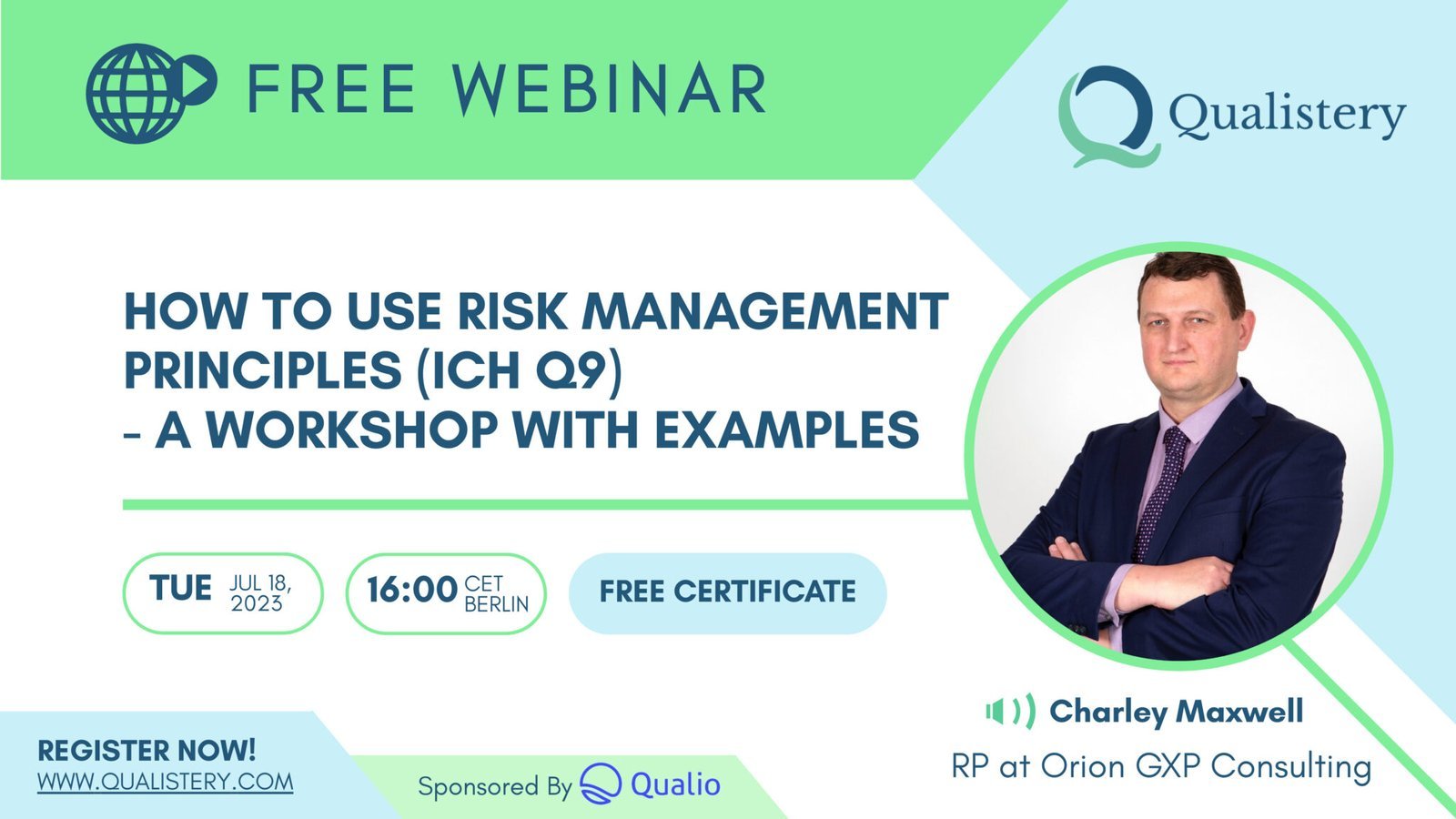 FREE WEBINAR

Qualistery

HOW TO USE RISK MANAGEMENT PRINCIPLES (ICH Q9) - A WORKSHOP WITH EXAMPLES

TUE JUL 18, 2023

16:00 CET BERLIN

FREE CERTIFICATE

Charley Maxwell
RP at Orion GXP Consulting

REGISTER NOW!
WWW.QUALISTERY.COM

Sponsored By Qualio